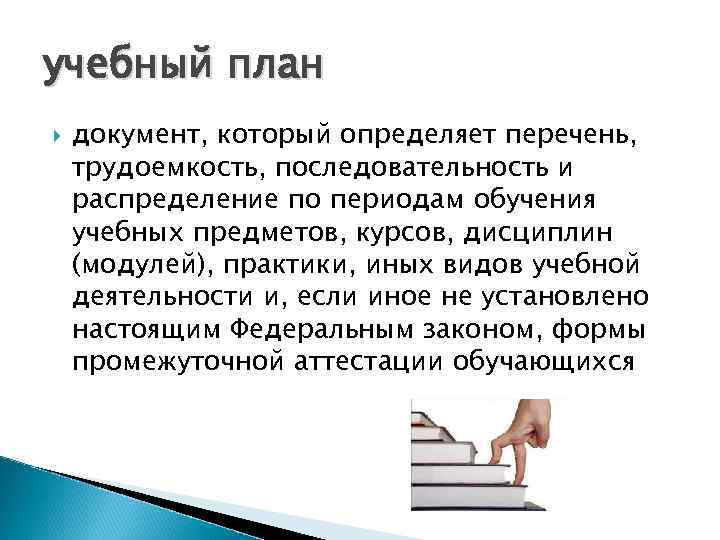 учебный план

документ, который определяет перечень, трудоемкость, последовательность и распределение по периодам обучения учебных предметов, курсов, дисциплин (модулей), практики, иных видов учебной деятельности и, если иное не установлено настоящим Федеральным законом, формы промежуточной аттестации обучающихся